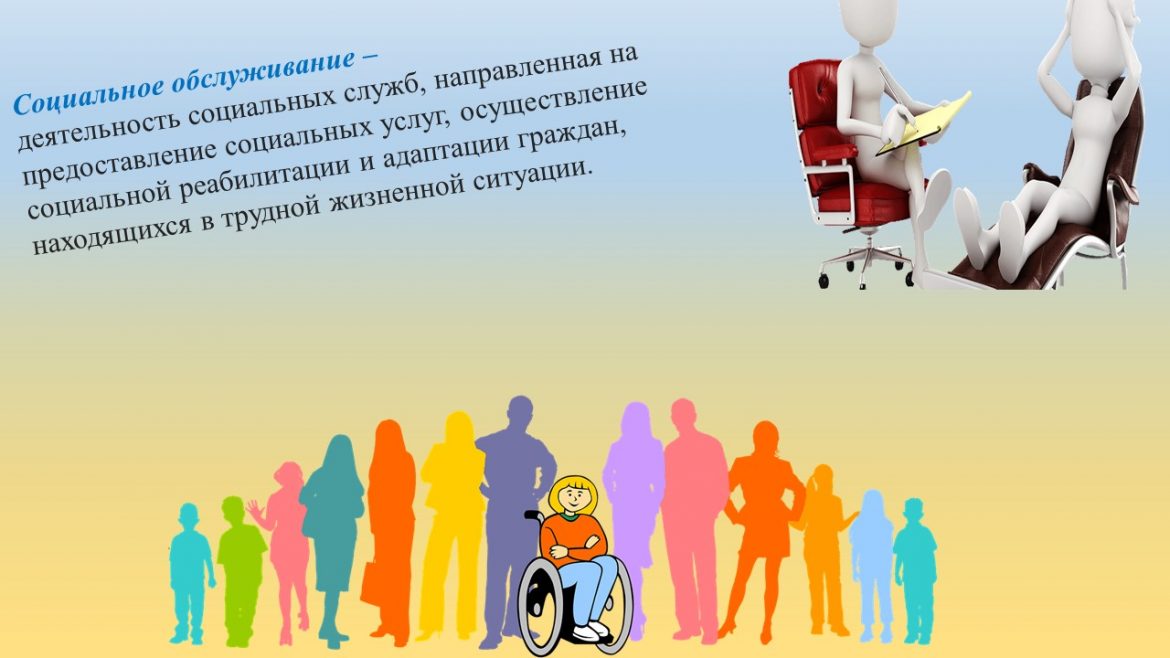 Социальное обслуживание – деятельность социальных служб, направленная на предоставление социальных услуг, осуществление социальной реабилитации и адаптации граждан, находящихся в трудной жизненной ситуации.